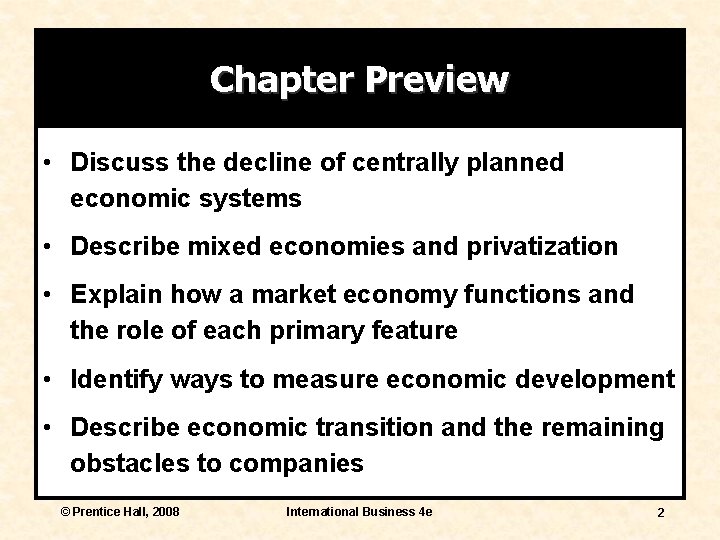 Chapter Preview

• Discuss the decline of centrally planned economic systems
• Describe mixed economies and privatization
• Explain how a market economy functions and the role of each primary feature
• Identify ways to measure economic development
• Describe economic transition and the remaining obstacles to companies

© Prentice Hall, 2008 International Business 4e 2